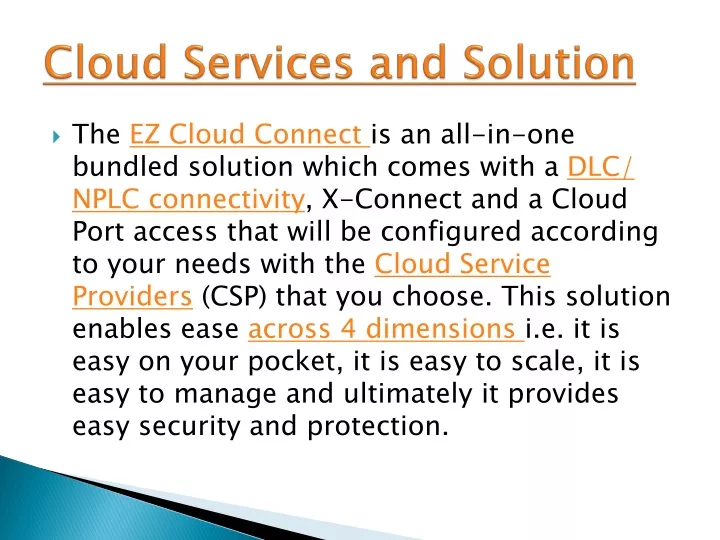 Cloud Services and Solution

The EZ Cloud Connect is an all-in-one bundled solution which comes with a DLC/ NPLC connectivity, X-Connect and a Cloud Port access that will be configured according to your needs with the Cloud Service Providers (CSP) that you choose. This solution enables ease across 4 dimensions i.e. it is easy on your pocket, it is easy to scale, it is easy to manage and ultimately it provides easy security and protection.